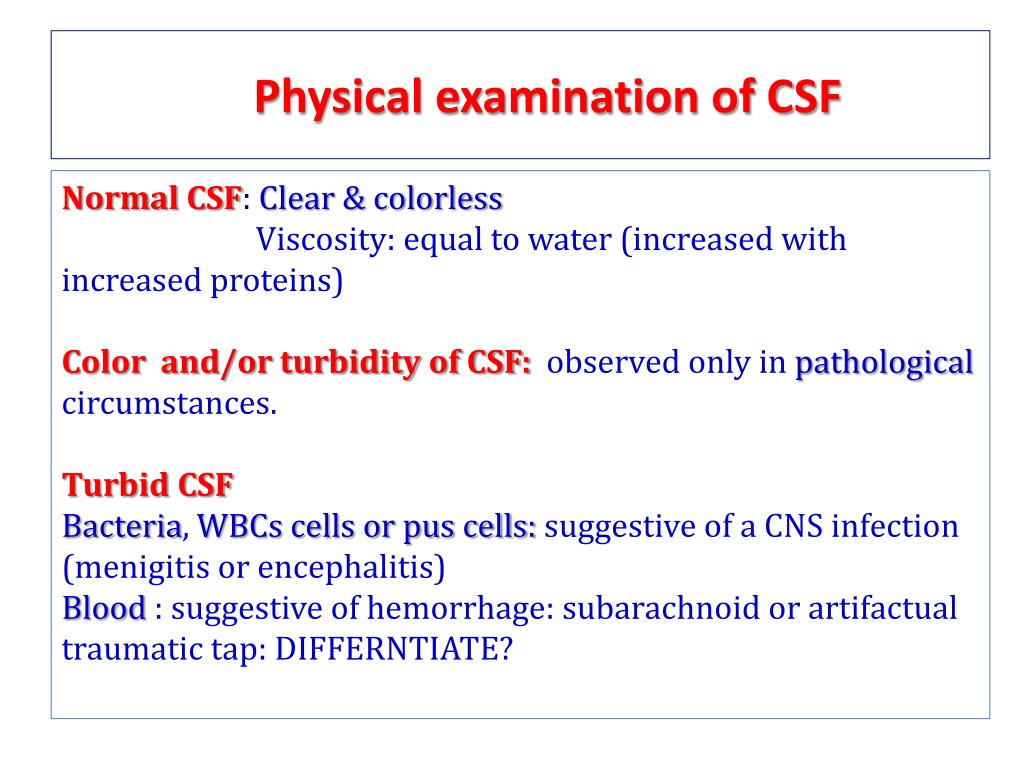 Physical examination of CSF

Normal CSF: Clear & colorless
Viscosity: equal to water (increased with increased proteins)

Color and/or turbidity of CSF: observed only in pathological circumstances.

Turbid CSF
Bacteria, WBCs cells or pus cells: suggestive of a CNS infection (menigitis or encephalitis)
Blood : suggestive of hemorrhage: subarachnoid or artifactual traumatic tap: DIFFERNTIATE?